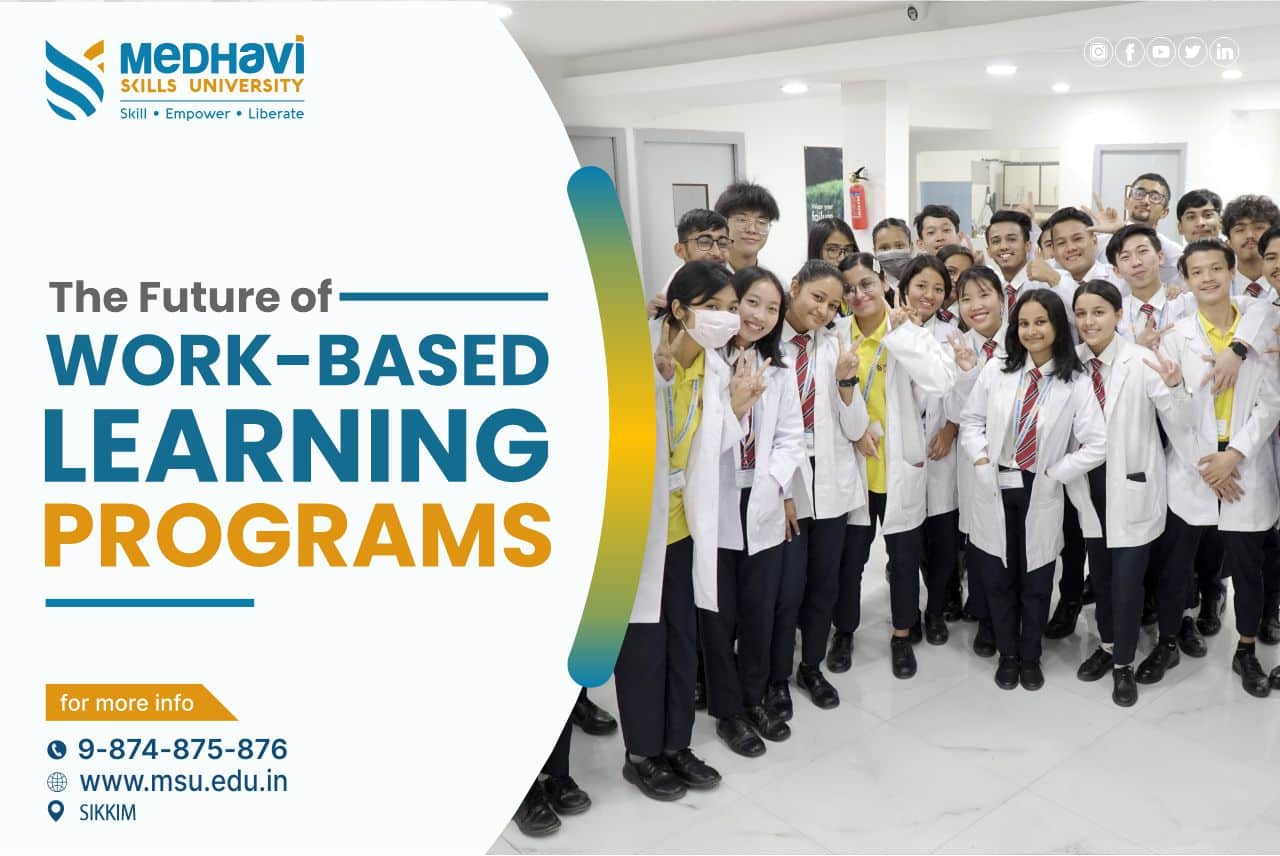 MEDHAVI
SKILLS UNIVERSITY
Skill • Empower • Liberate

The Future of
WORK-BASED
LEARNING
PROGRAMS

for more info
9-874-875-876
www.msu.edu.in
SIKKIM